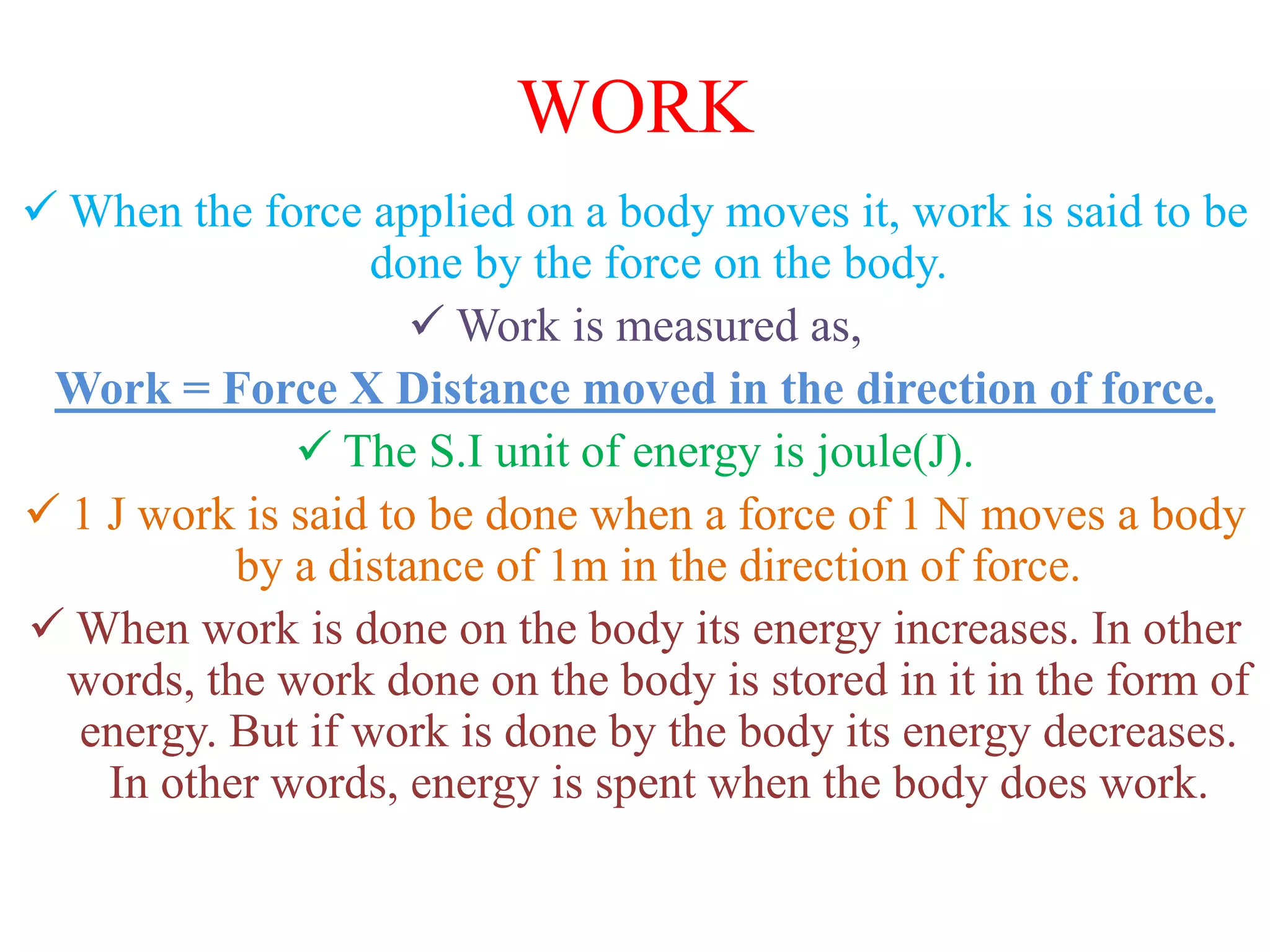 WORK

✓ When the force applied on a body moves it, work is said to be done by the force on the body.

✓ Work is measured as,

Work = Force X Distance moved in the direction of force.

✓ The S.I unit of energy is joule(J).

✓ 1 J work is said to be done when a force of 1 N moves a body by a distance of 1m in the direction of force.

✓ When work is done on the body its energy increases. In other words, the work done on the body is stored in it in the form of energy. But if work is done by the body its energy decreases. In other words, energy is spent when the body does work.